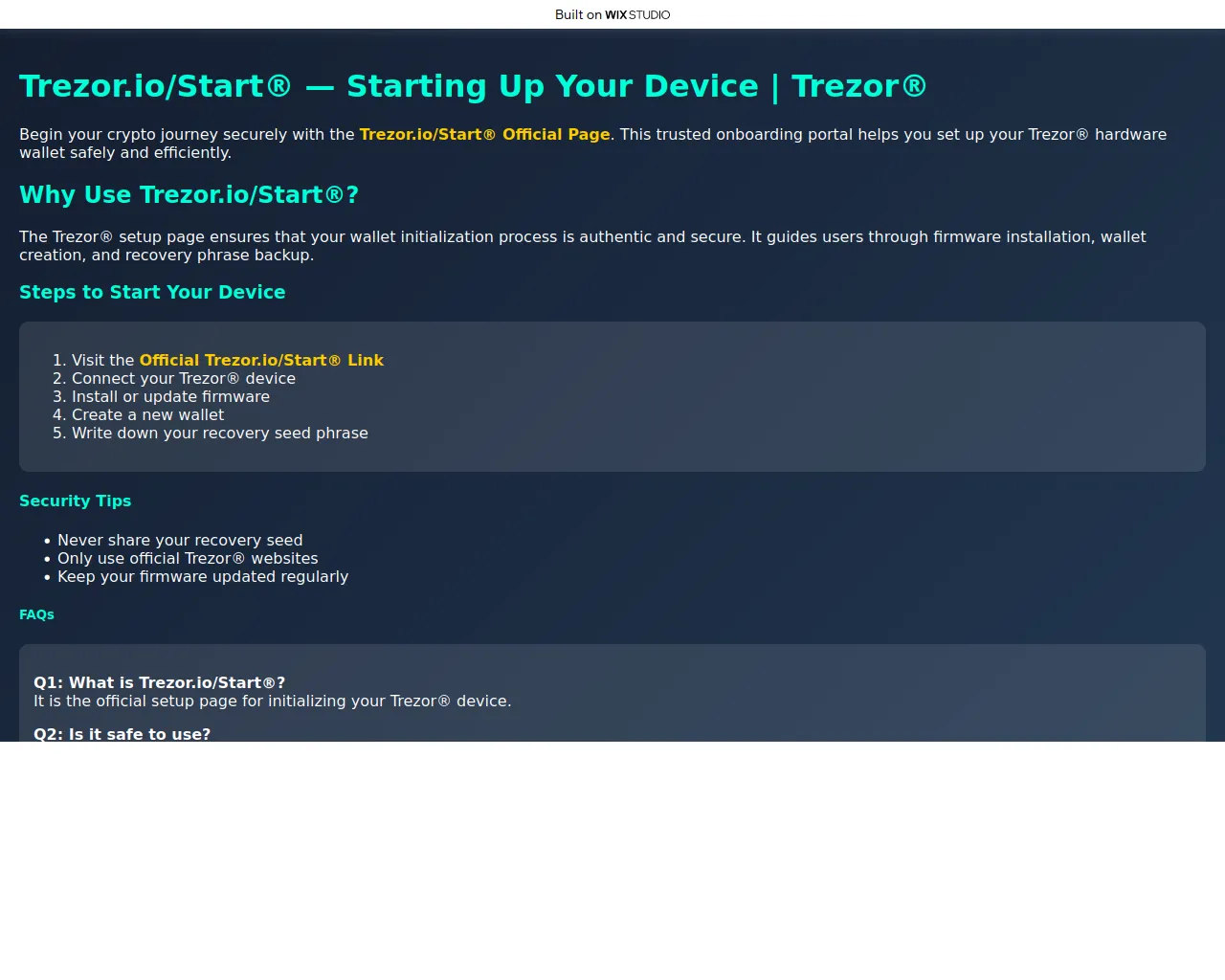 Built on WIX STUDIO

Trezor.io/Start® — Starting Up Your Device | Trezor®

Begin your crypto journey securely with the Trezor.io/Start® Official Page. This trusted onboarding portal helps you set up your Trezor® hardware wallet safely and efficiently.

Why Use Trezor.io/Start®?

The Trezor® setup page ensures that your wallet initialization process is authentic and secure. It guides users through firmware installation, wallet creation, and recovery phrase backup.

Steps to Start Your Device

1. Visit the Official Trezor.io/Start® Link
2. Connect your Trezor® device
3. Install or update firmware
4. Create a new wallet
5. Write down your recovery seed phrase

Security Tips

• Never share your recovery seed
• Only use official Trezor® websites
• Keep your firmware updated regularly

FAQs

Q1: What is Trezor.io/Start®?
It is the official setup page for initializing your Trezor® device.

Q2: Is it safe to use?